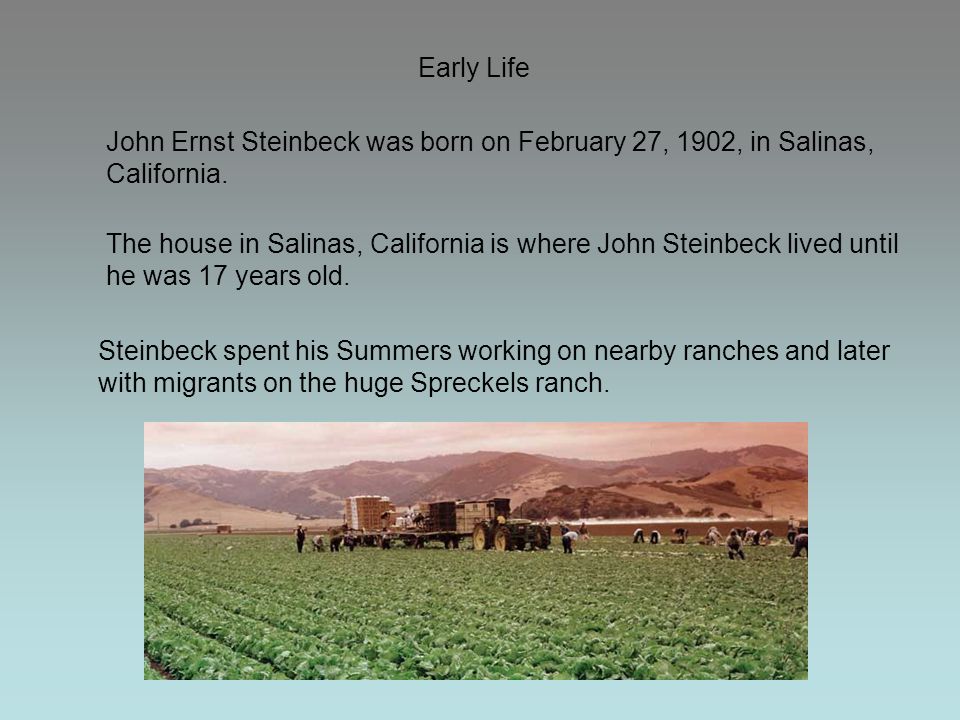 Early Life

John Ernst Steinbeck was born on February 27, 1902, in Salinas, California.

The house in Salinas, California is where John Steinbeck lived until he was 17 years old.

Steinbeck spent his Summers working on nearby ranches and later with migrants on the huge Spreckels ranch.